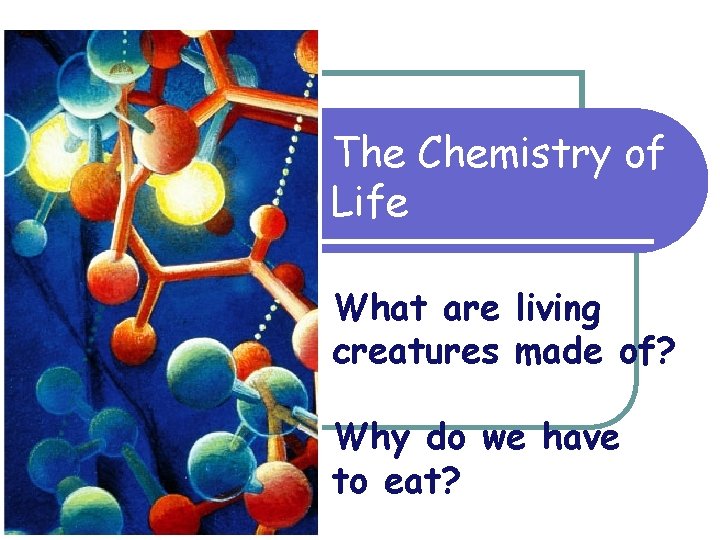 The Chemistry of Life

What are living creatures made of?

Why do we have to eat?